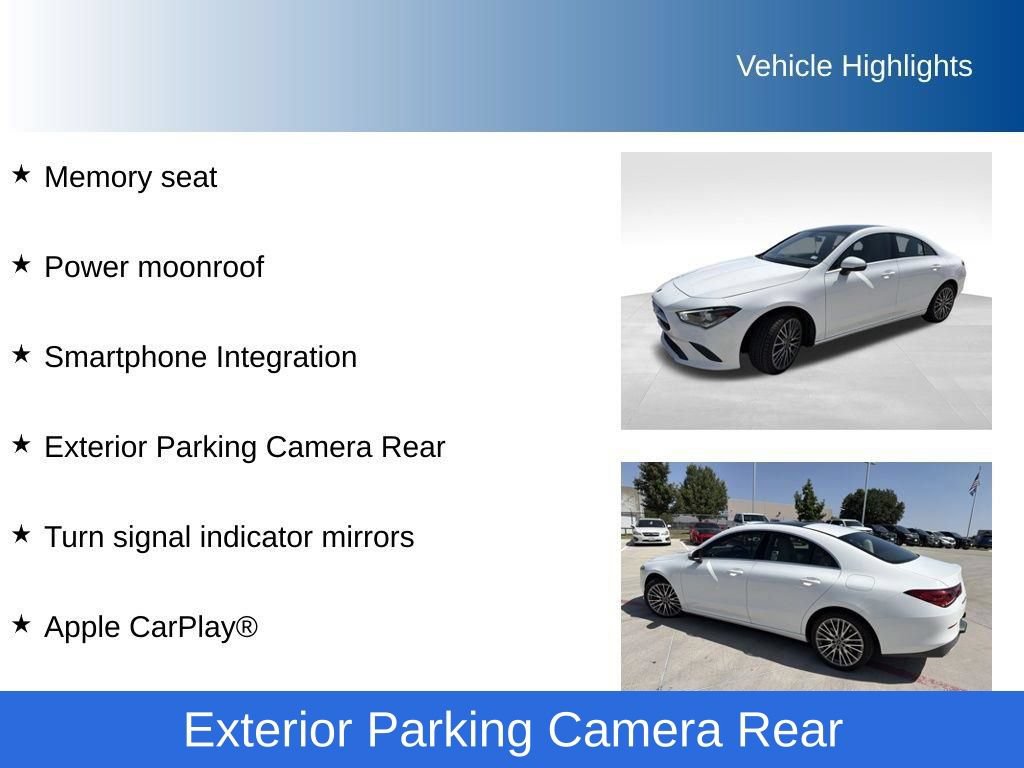 Vehicle Highlights

★ Memory seat

★ Power moonroof

★ Smartphone Integration

★ Exterior Parking Camera Rear

★ Turn signal indicator mirrors

★ Apple CarPlay®

Exterior Parking Camera Rear